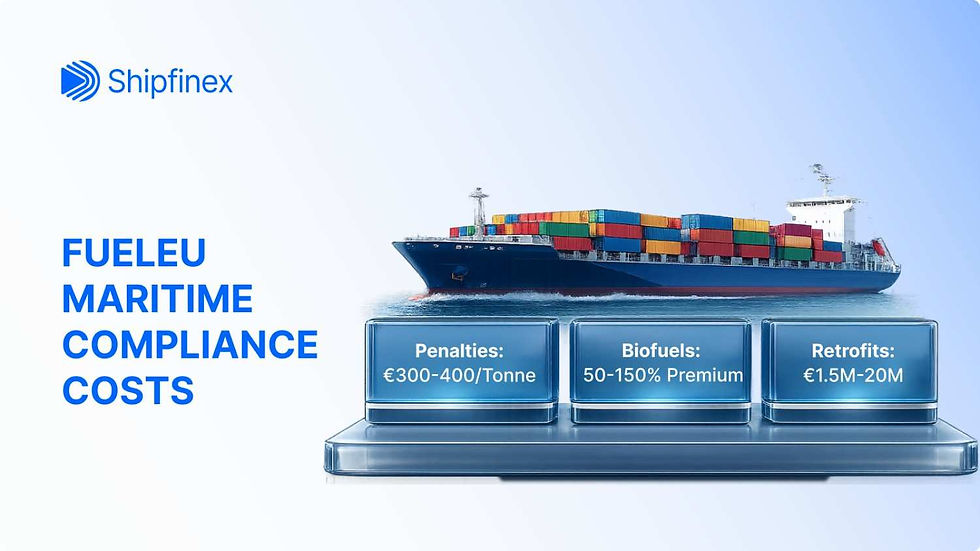 Shipfinex

FUELEU MARITIME COMPLIANCE COSTS

Penalties:
€300-400/Tonne

Biofuels:
50-150% Premium

Retrofits:
€1.5M-20M